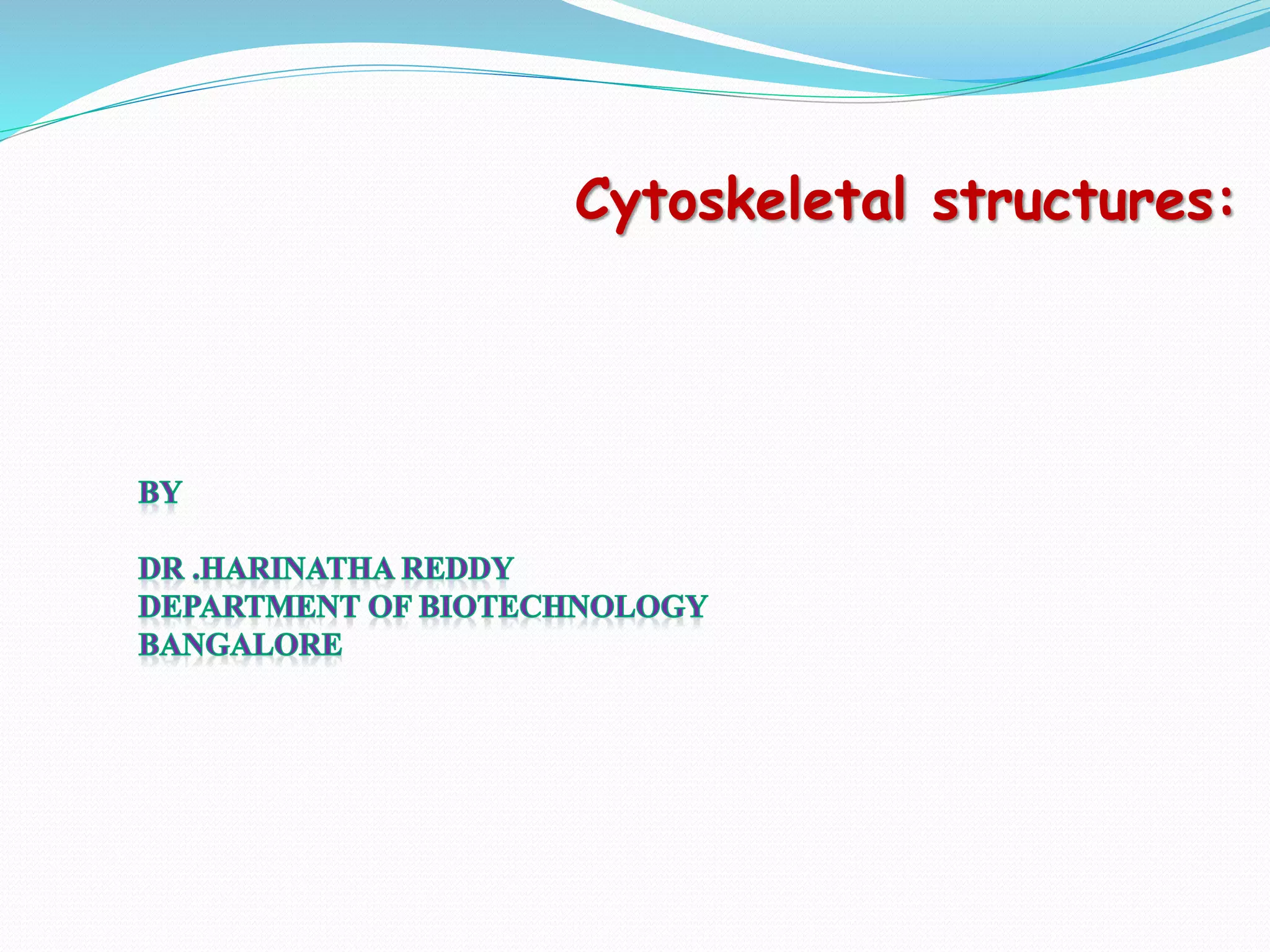 Cytoskeletal structures:

BY

DR .HARINATHA REDDY
DEPARTMENT OF BIOTECHNOLOGY
BANGALORE